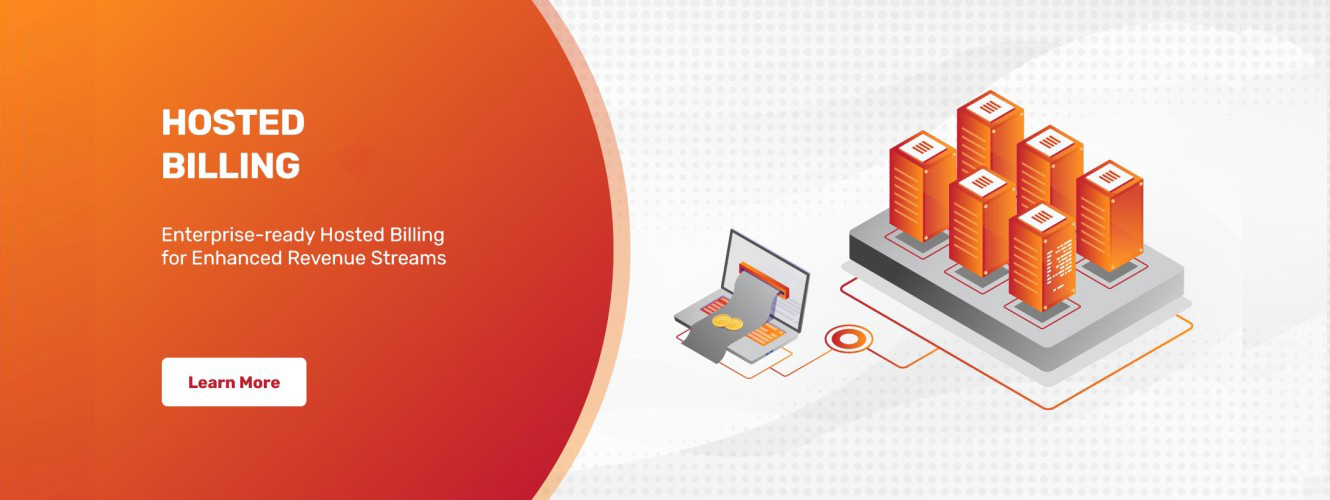 HOSTED BILLING

Enterprise-ready Hosted Billing for Enhanced Revenue Streams

Learn More